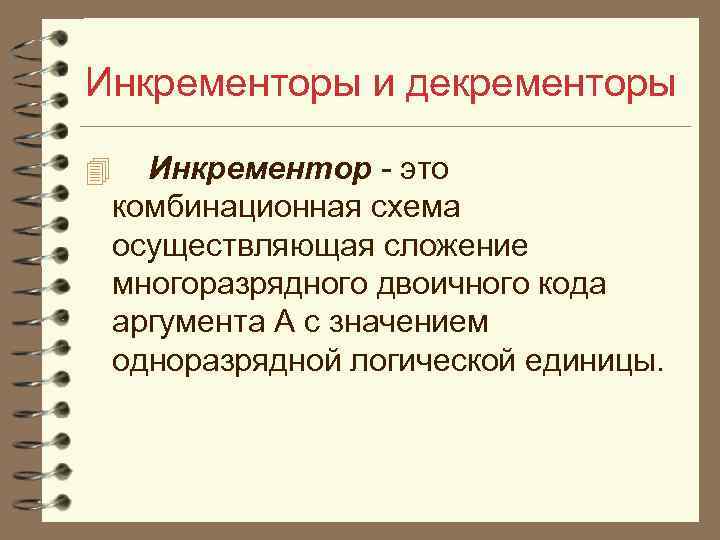 Инкременторы и декременторы

Инкрементор - это комбинационная схема осуществляющая сложение многоразрядного двоичного кода аргумента А с значением одноразрядной логической единицы.